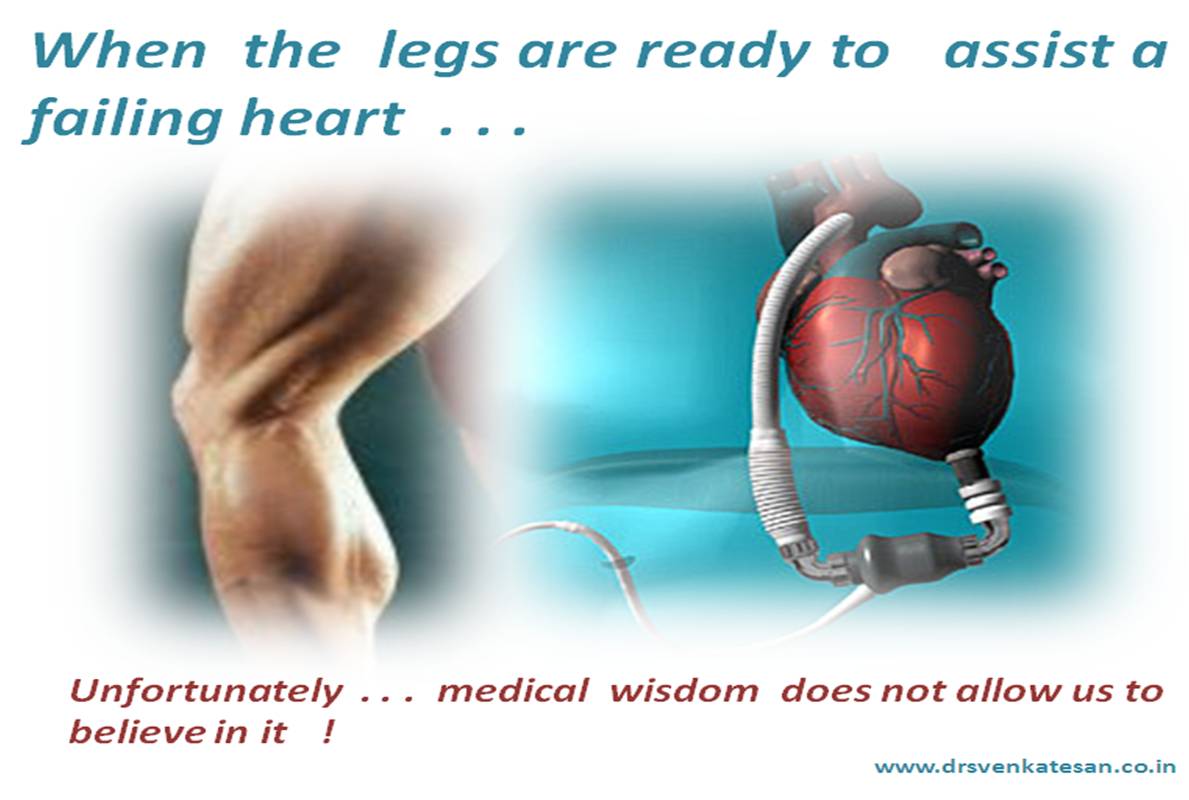 When the legs are ready to assist a failing heart . . .

Unfortunately . . . medical wisdom does not allow us to believe in it !

www.drsvenkatesan.co.in